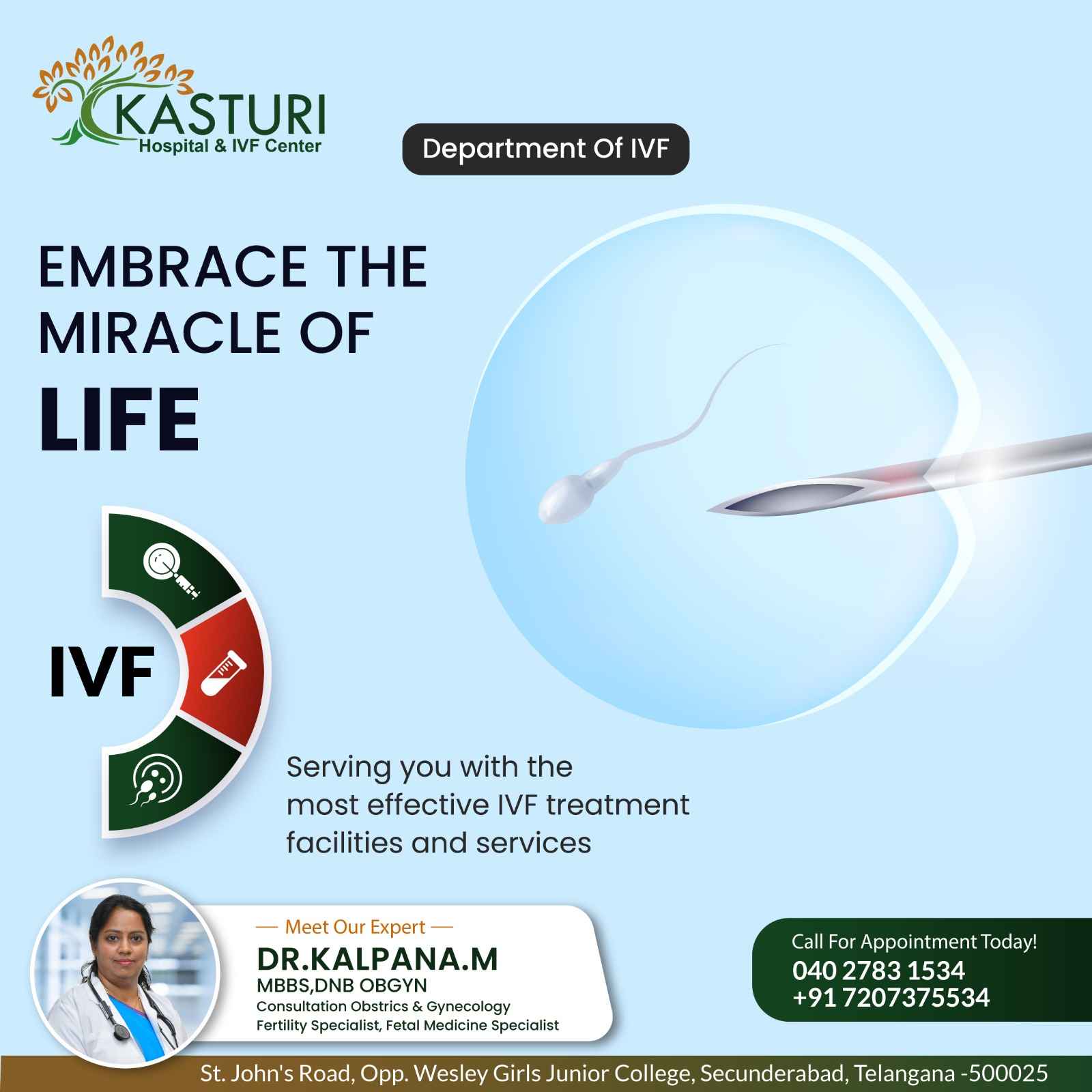 KASTURI
Hospital & IVF Center

Department Of IVF

EMBRACE THE MIRACLE OF LIFE

IVF

Serving you with the most effective IVF treatment facilities and services

— Meet Our Expert —
DR.KALPANA.M
MBBS,DNB OBGYN
Consultation Obstrics & Gynecology
Fertility Specialist, Fetal Medicine Specialist

Call For Appointment Today!
040 2783 1534
+91 7207375534

St. John's Road, Opp. Wesley Girls Junior College, Secunderabad, Telangana -500025